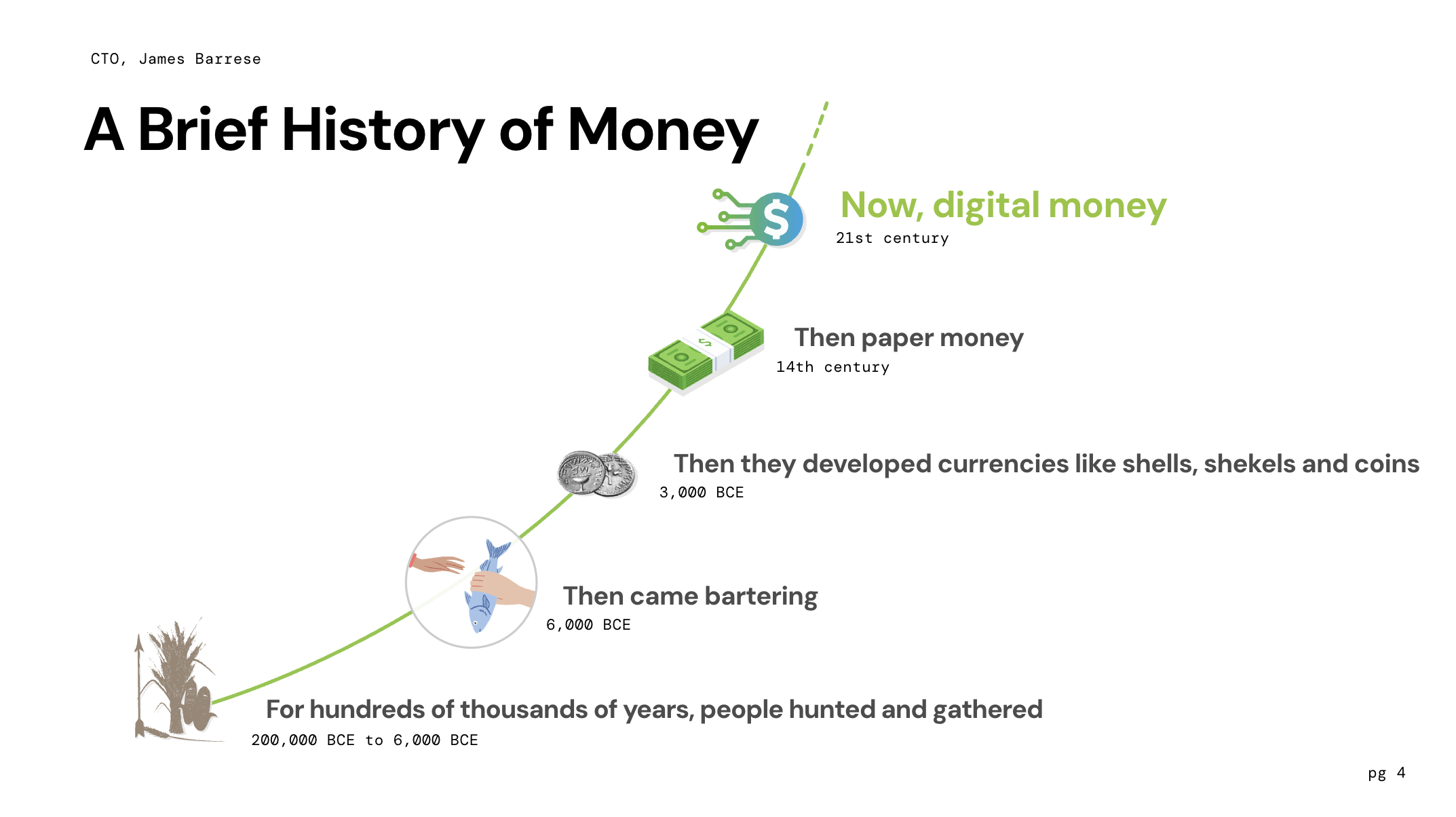 CTO, James Barrese

A Brief History of Money

Now, digital money
21st century

Then paper money
14th century

Then they developed currencies like shells, shekels and coins
3,000 BCE

Then came bartering
6,000 BCE

For hundreds of thousands of years, people hunted and gathered
200,000 BCE to 6,000 BCE

pg 4